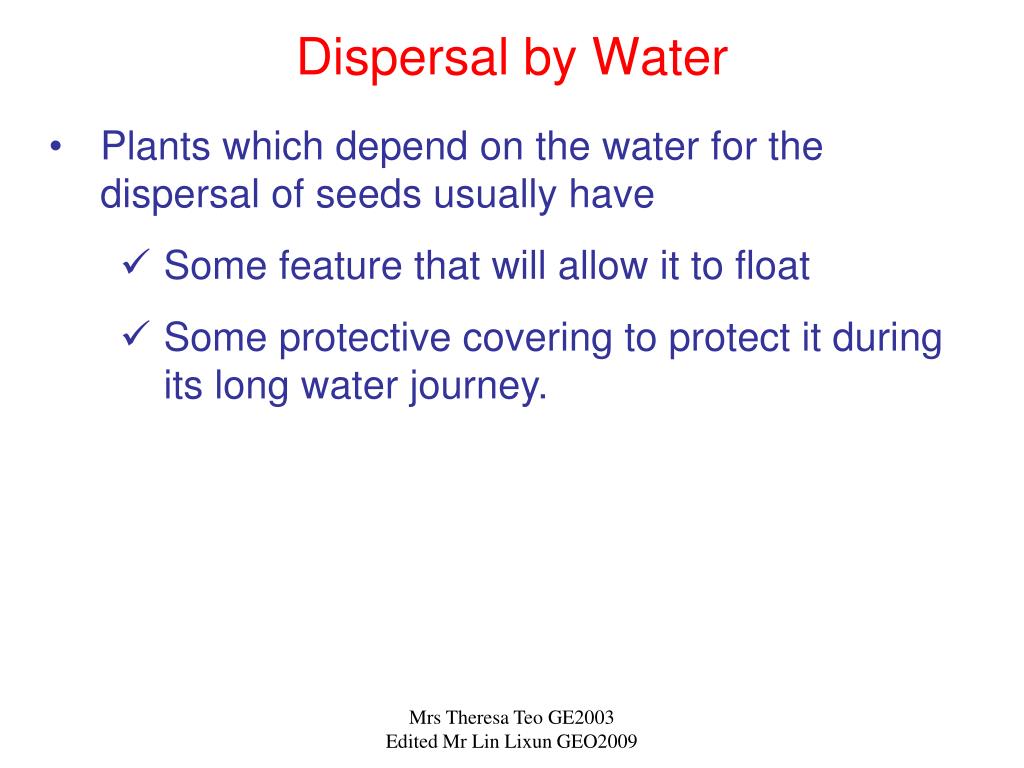 Dispersal by Water

• Plants which depend on the water for the dispersal of seeds usually have

✓ Some feature that will allow it to float

✓ Some protective covering to protect it during its long water journey.

Mrs Theresa Teo GE2003
Edited Mr Lin Lixun GEO2009